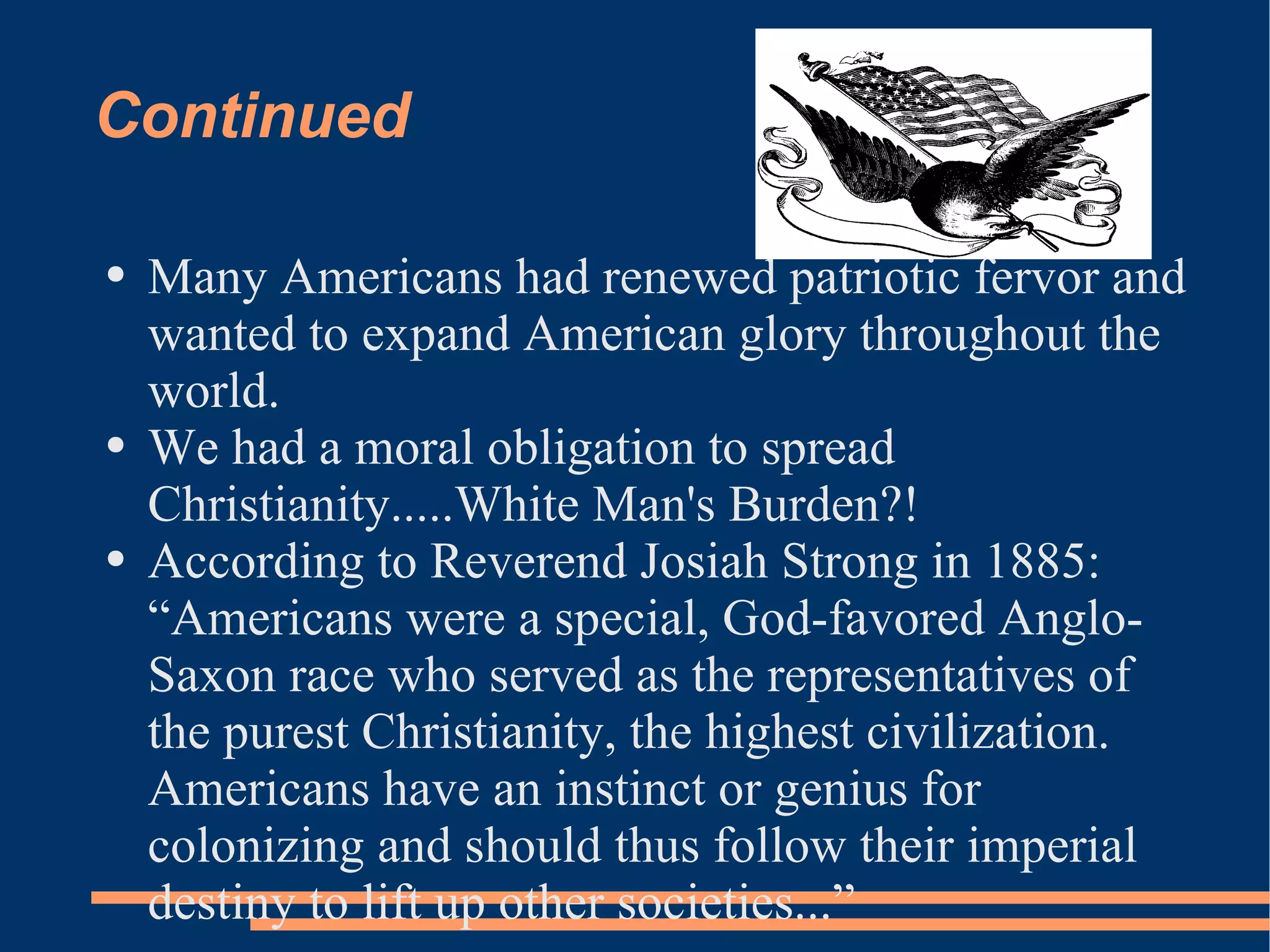 Continued

• Many Americans had renewed patriotic fervor and wanted to expand American glory throughout the world.
• We had a moral obligation to spread Christianity.....White Man's Burden?!
• According to Reverend Josiah Strong in 1885: “Americans were a special, God-favored Anglo-Saxon race who served as the representatives of the purest Christianity, the highest civilization. Americans have an instinct or genius for colonizing and should thus follow their imperial destiny to lift up other societies...”